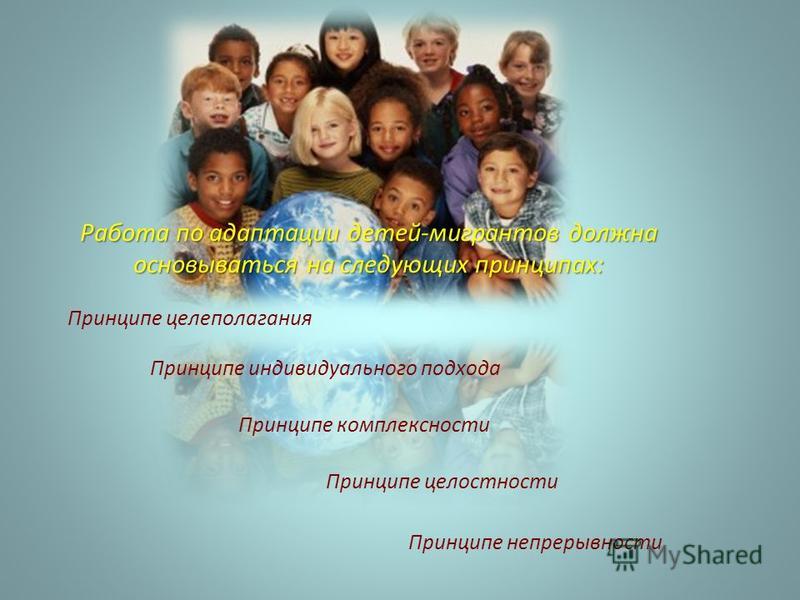 Работа по адаптации детей-мигрантов должна основываться на следующих принципах:

Принципе целеполагания

Принципе индивидуального подхода

Принципе комплексности

Принципе целостности

Принципе непрерывности

MyShared